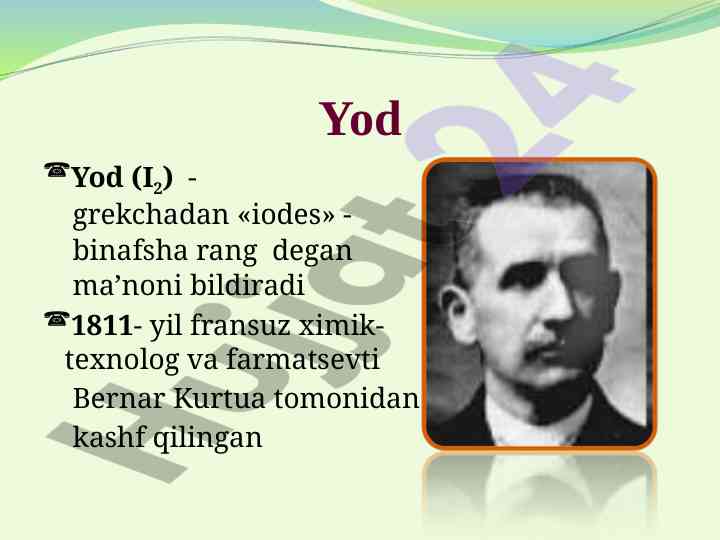 Yod

Yod ($I_2$) - grekchadan «iodes» - binafsha rang degan ma’noni bildiradi

1811- yil fransuz ximik-texnolog va farmatsevti Bernar Kurtua tomonidan kashf qilingan

Hujjat24